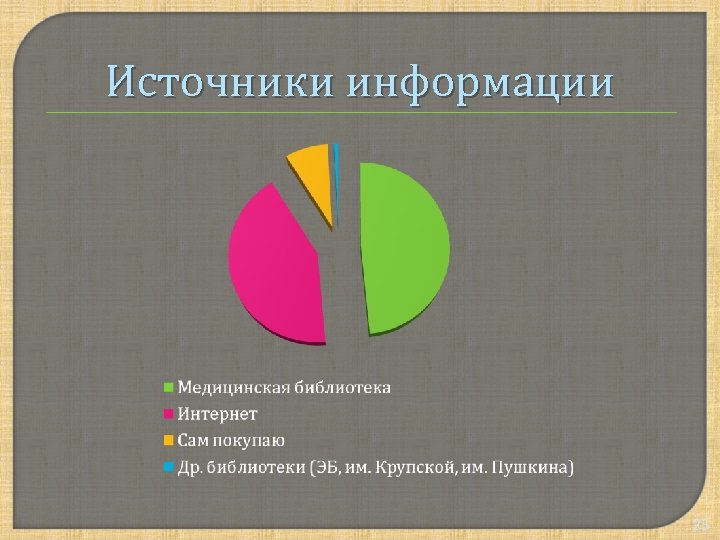 Источники информации

Медицинская библиотека
Интернет
Сам покупаю
Др. библиотеки (ЭБ, им. Крупской, им. Пушкина)

23